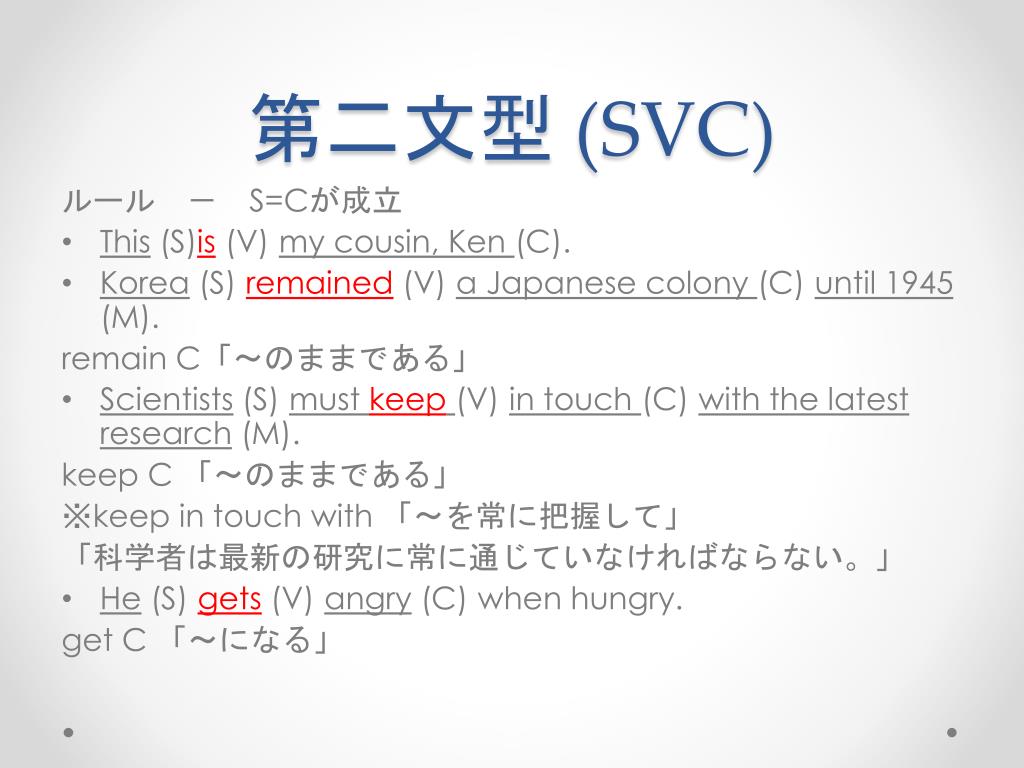 第二文型 (SVC)

ルール　ー　S=Cが成立

• This (S)is (V) my cousin, Ken (C).
• Korea (S) remained (V) a Japanese colony (C) until 1945 (M).

remain C「～のままである」

• Scientists (S) must keep (V) in touch (C) with the latest research (M).

keep C 「～のままである」
※keep in touch with 「～を常に把握して」
「科学者は最新の研究に常に通じていなければならない。」

• He (S) gets (V) angry (C) when hungry.

get C 「～になる」